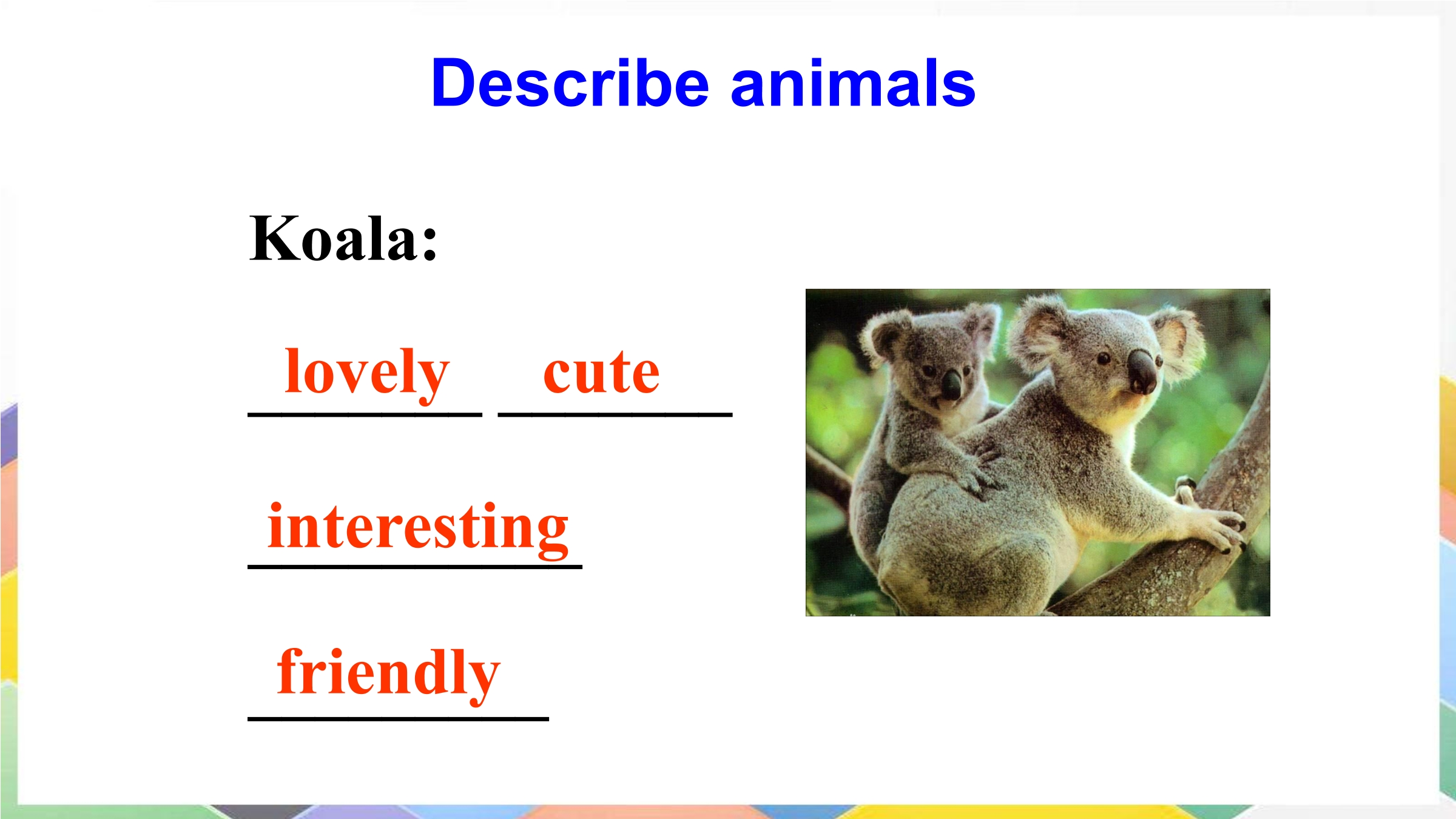 Describe animals

Koala:

lovely cute

interesting

friendly